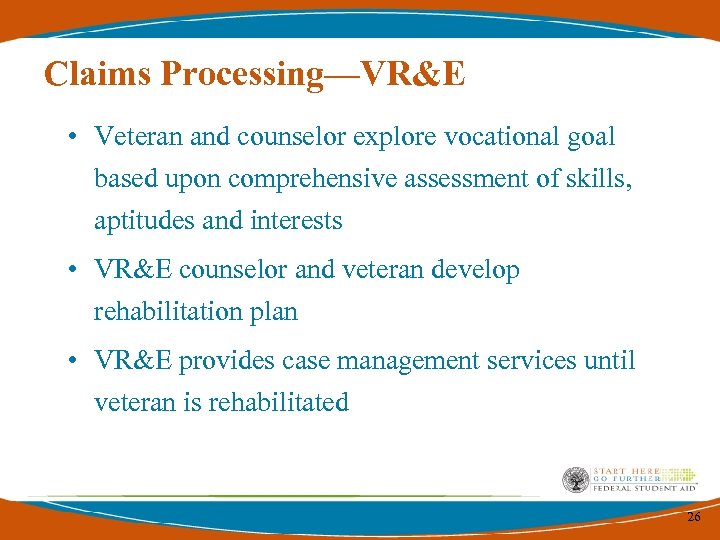 Claims Processing—VR&E

• Veteran and counselor explore vocational goal based upon comprehensive assessment of skills, aptitudes and interests

• VR&E counselor and veteran develop rehabilitation plan

• VR&E provides case management services until veteran is rehabilitated

START HERE
GO FURTHER
FEDERAL STUDENT AID

26